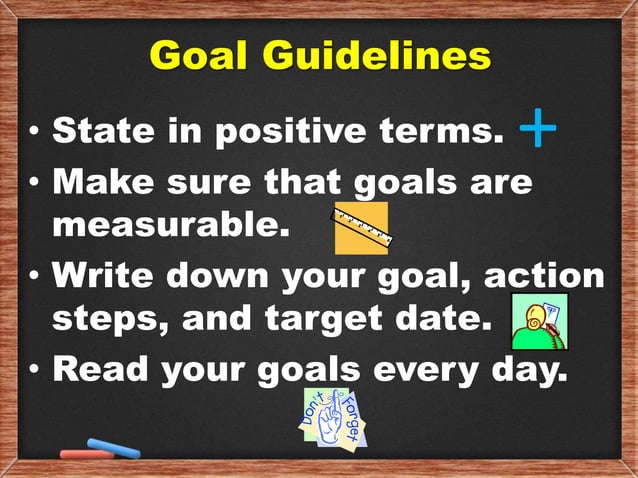 Goal Guidelines

• State in positive terms.
• Make sure that goals are measurable.
• Write down your goal, action steps, and target date.
• Read your goals every day.

Don't Forget